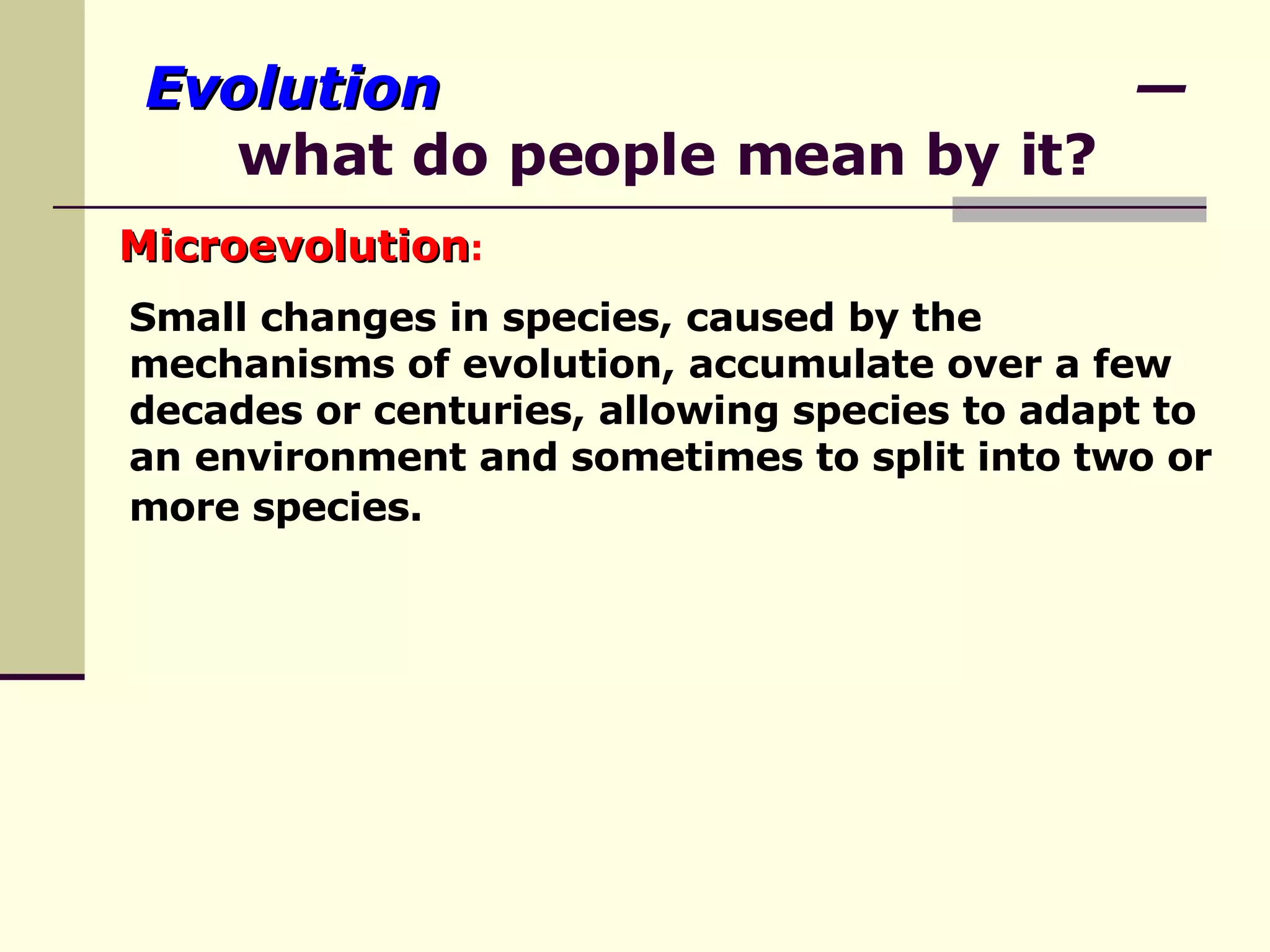 Evolution –
what do people mean by it?

Microevolution:

Small changes in species, caused by the mechanisms of evolution, accumulate over a few decades or centuries, allowing species to adapt to an environment and sometimes to split into two or more species.